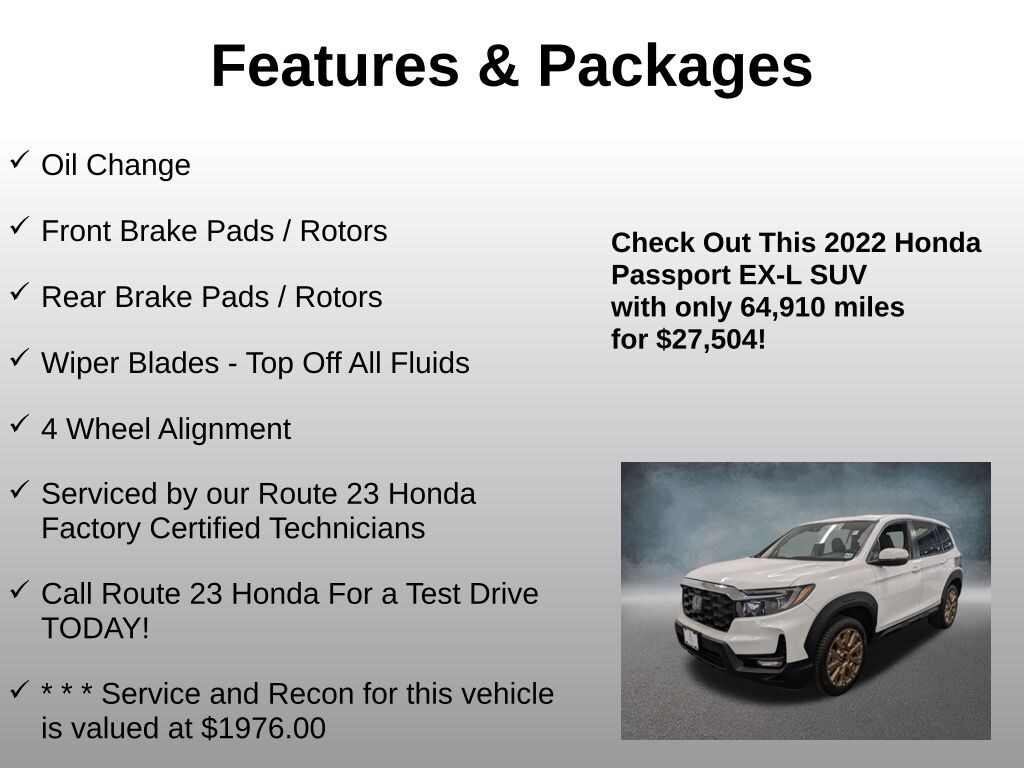 Features & Packages

✓ Oil Change

✓ Front Brake Pads / Rotors

✓ Rear Brake Pads / Rotors

✓ Wiper Blades - Top Off All Fluids

✓ 4 Wheel Alignment

✓ Serviced by our Route 23 Honda Factory Certified Technicians

✓ Call Route 23 Honda For a Test Drive TODAY!

✓ * * * Service and Recon for this vehicle is valued at $1976.00

Check Out This 2022 Honda Passport EX-L SUV with only 64,910 miles for $27,504!